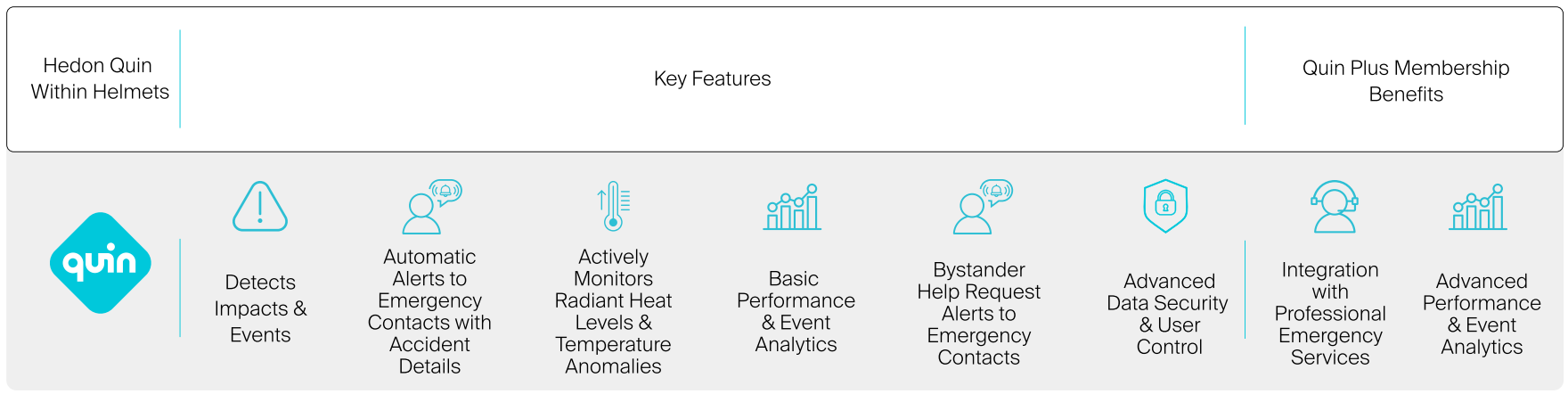 Hedon Quin Within Helmets

Key Features

Quin Plus Membership Benefits

quin

Detects Impacts & Events

Automatic Alerts to Emergency Contacts with Accident Details

Actively Monitors Radiant Heat Levels & Temperature Anomalies

Basic Performance & Event Analytics

Bystander Help Request Alerts to Emergency Contacts

Advanced Data Security & User Control

Integration with Professional Emergency Services

Advanced Performance & Event Analytics